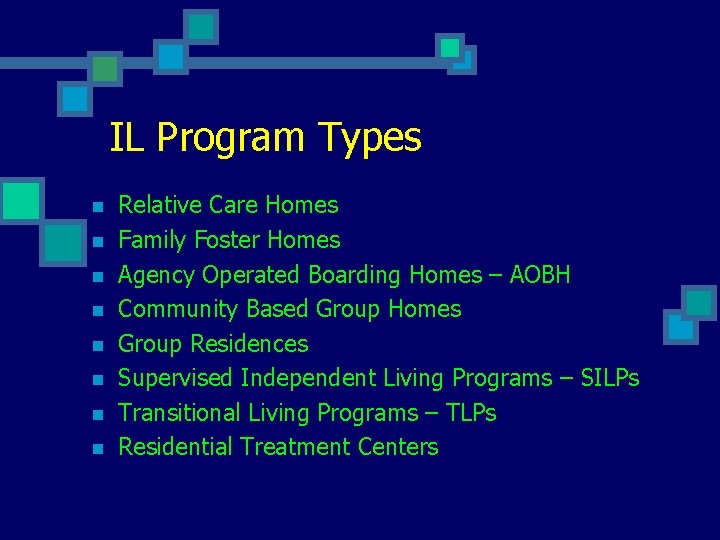 IL Program Types

- Relative Care Homes
- Family Foster Homes
- Agency Operated Boarding Homes – AOBH
- Community Based Group Homes
- Group Residences
- Supervised Independent Living Programs – SILPs
- Transitional Living Programs – TLPs
- Residential Treatment Centers